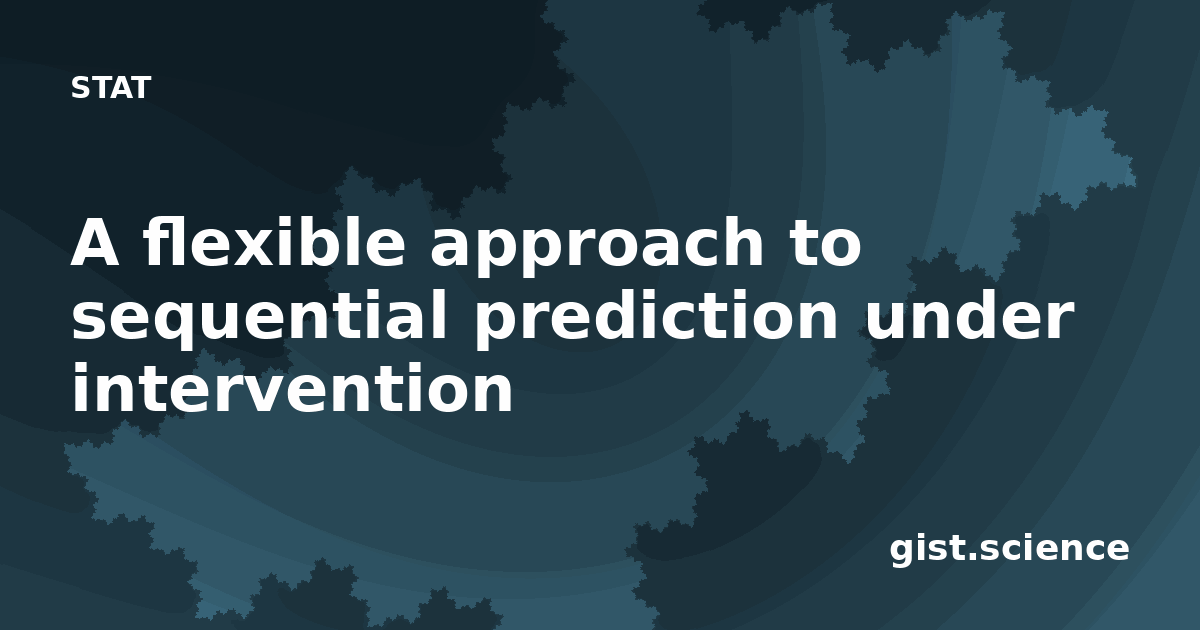 STAT

A flexible approach to sequential prediction under intervention

gist.science